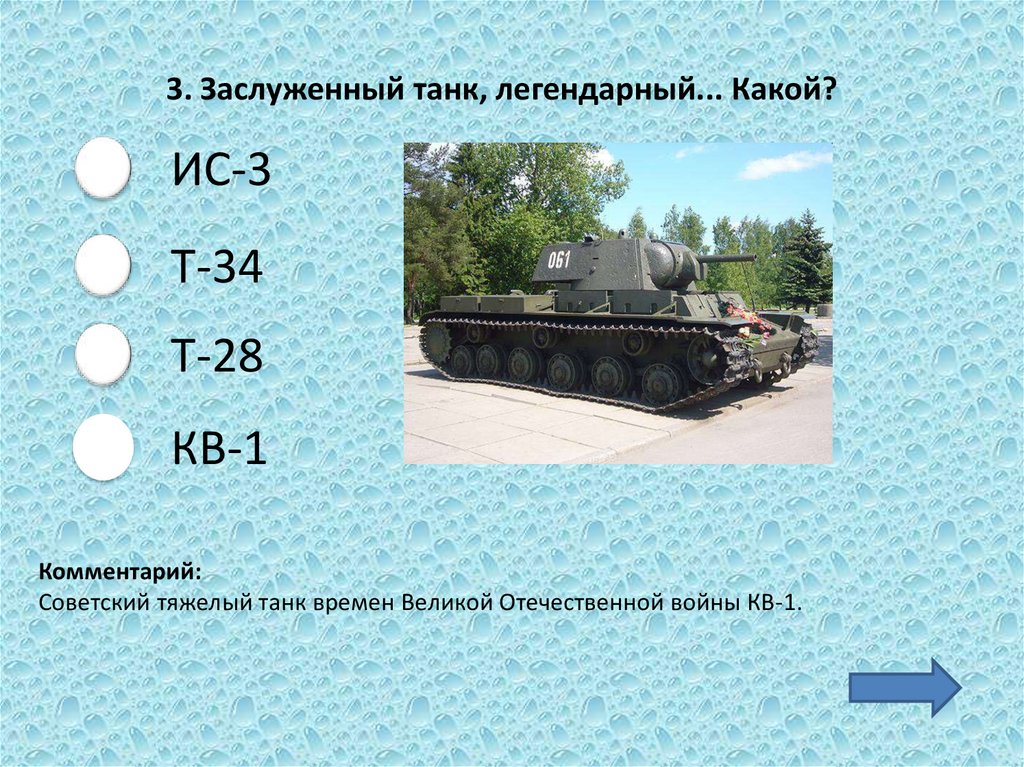 3. Заслуженный танк, легендарный... Какой?

ИС-3

Т-34

Т-28

КВ-1

061

Комментарий:
Советский тяжелый танк времен Великой Отечественной войны КВ-1.